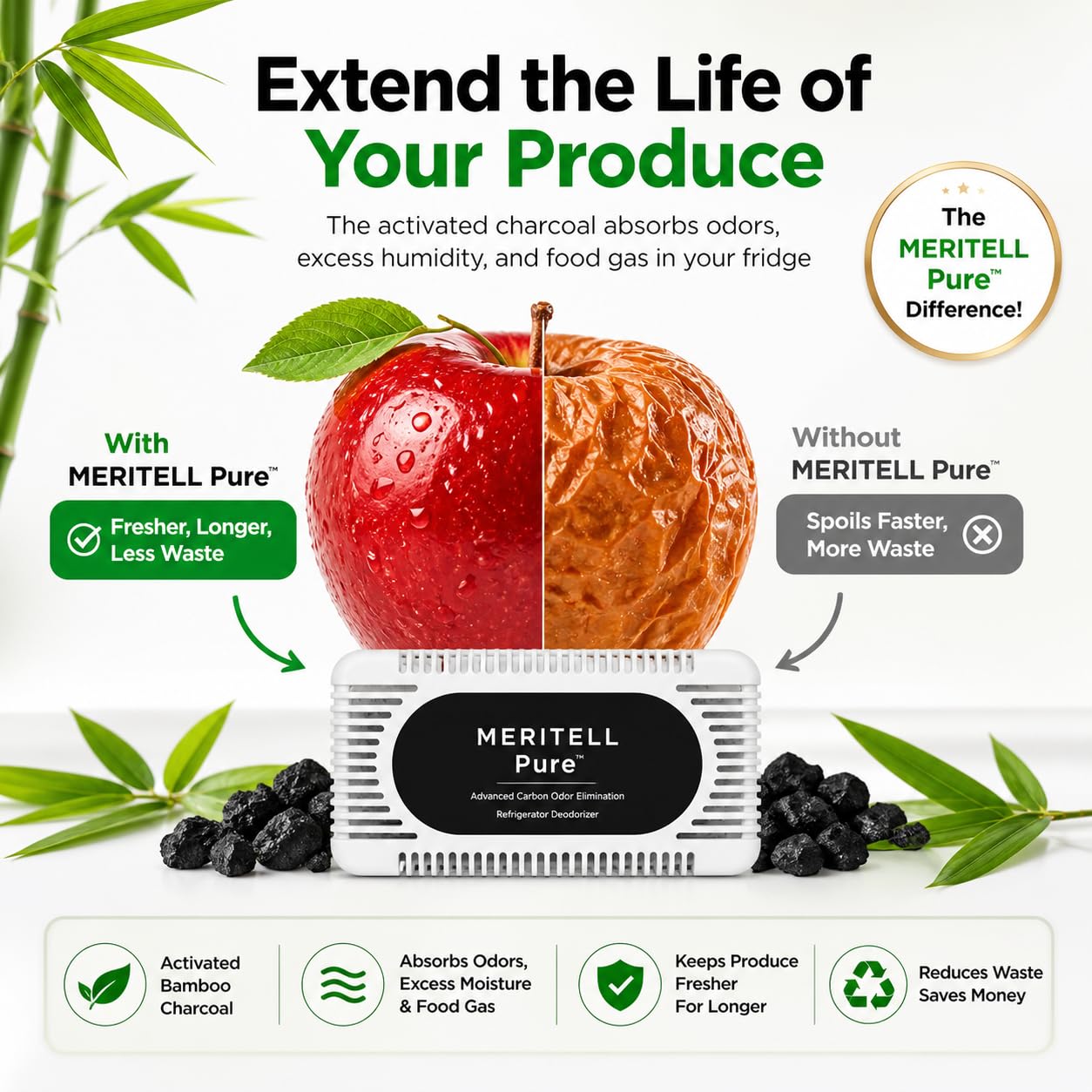 Extend the Life of
Your Produce

The activated charcoal absorbs odors, excess humidity, and food gas in your fridge

The MERITELL Pure™ Difference!

With
MERITELL Pure™

Fresher, Longer, Less Waste

Without
MERITELL Pure™

Spoils Faster, More Waste

MERITELL
Pure™
Advanced Carbon Odor Elimination
Refrigerator Deodorizer

Activated Bamboo Charcoal

Absorbs Odors, Excess Moisture & Food Gas

Keeps Produce Fresher For Longer

Reduces Waste Saves Money